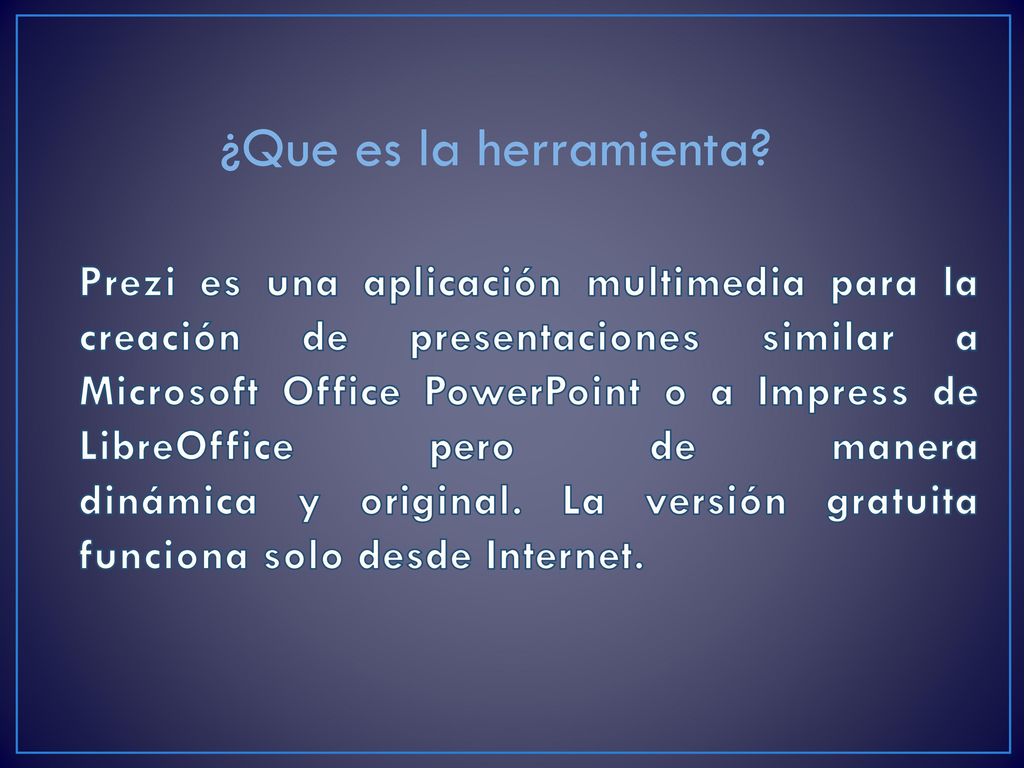 ¿Que es la herramienta?

Prezi es una aplicación multimedia para la creación de presentaciones similar a Microsoft Office PowerPoint o a Impress de LibreOffice pero de manera dinámica y original. La versión gratuita funciona solo desde Internet.